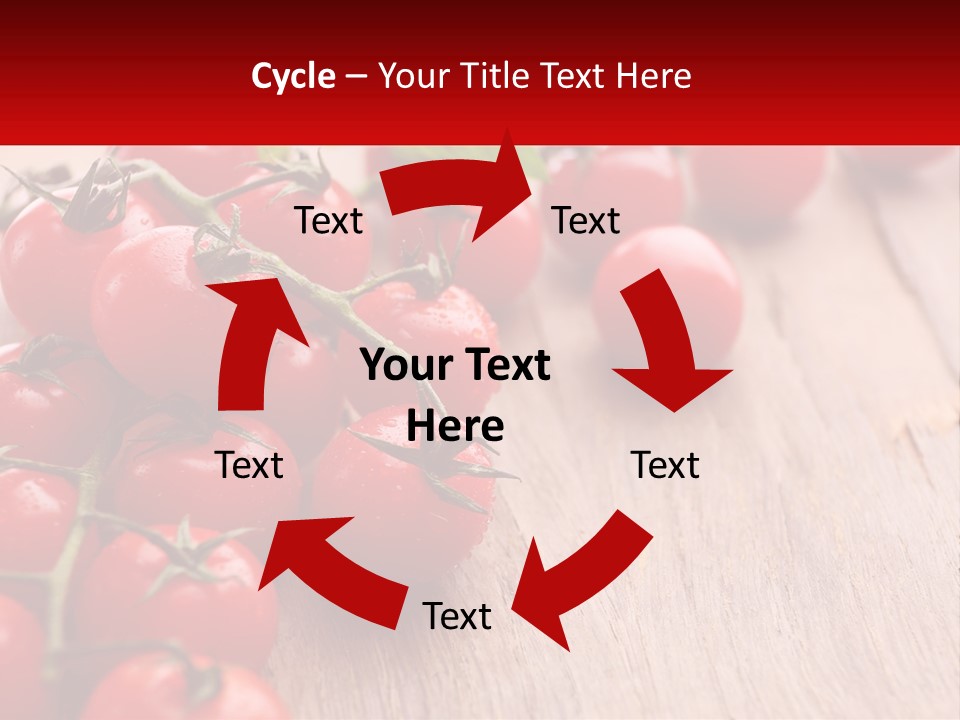 Cycle – Your Title Text Here

Text

Text

Your Text Here

Text

Text

Text